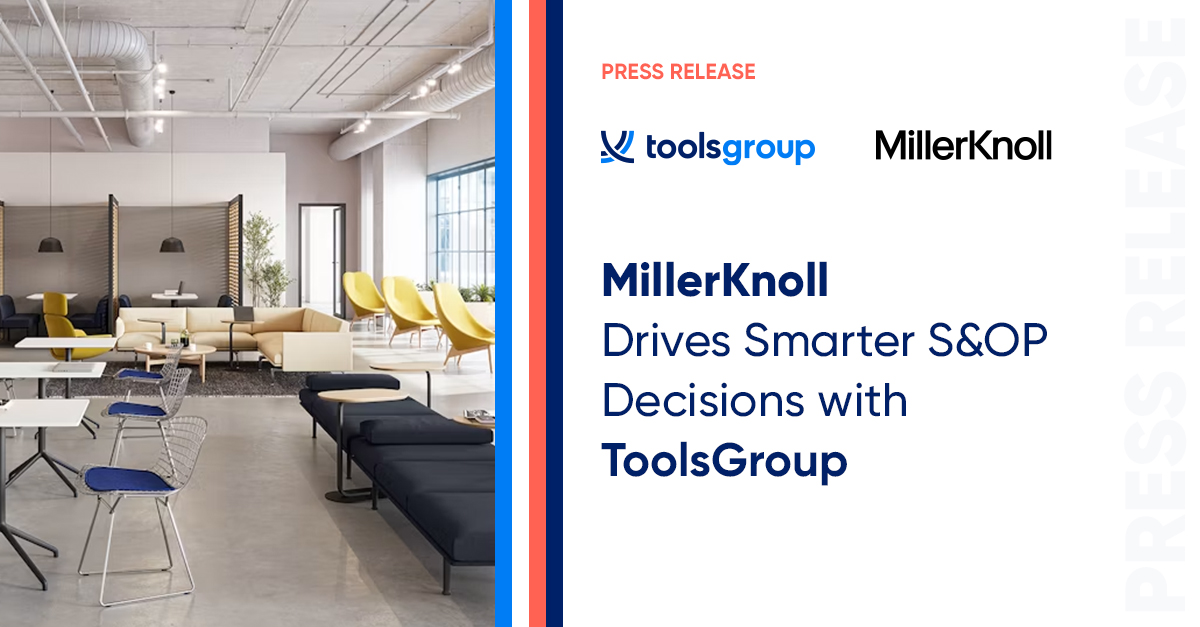 PRESS RELEASE

toolsgroup

MillerKnoll

MillerKnoll
Drives Smarter S&OP Decisions with
ToolsGroup

PRESS RELEASE